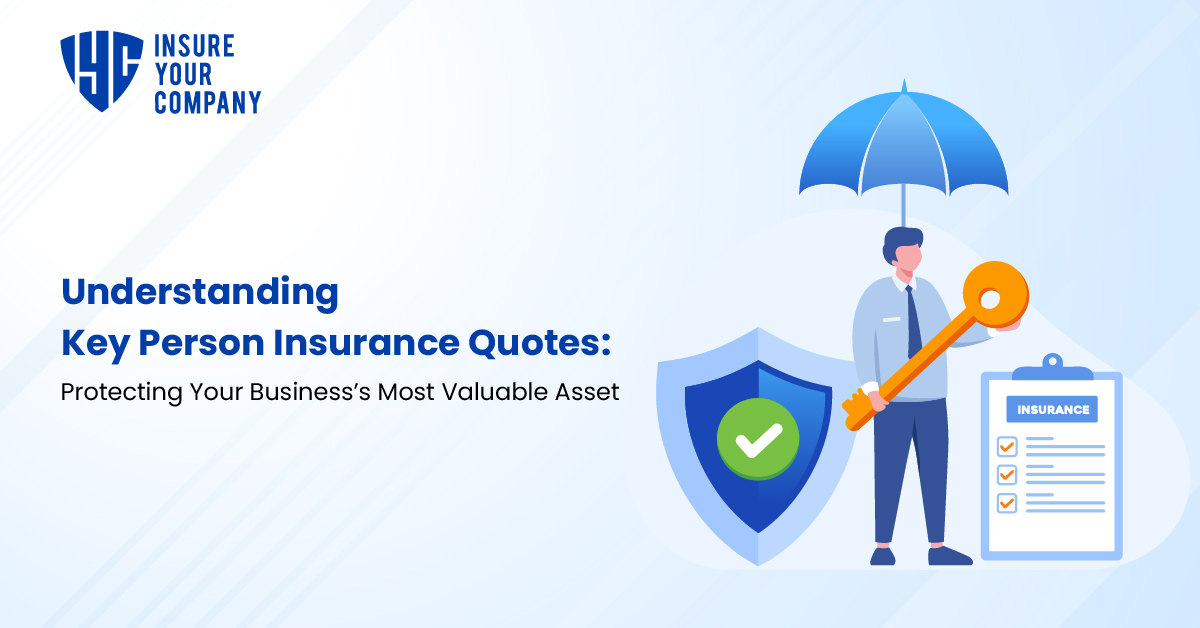 IYC INSURE YOUR COMPANY

Understanding
Key Person Insurance Quotes:
Protecting Your Business's Most Valuable Asset

INSURANCE